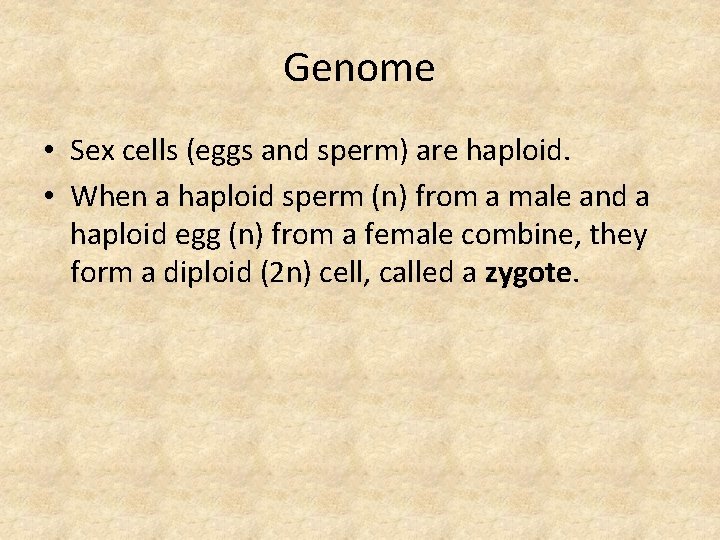 Genome

• Sex cells (eggs and sperm) are haploid.

• When a haploid sperm (n) from a male and a haploid egg (n) from a female combine, they form a diploid (2n) cell, called a zygote.